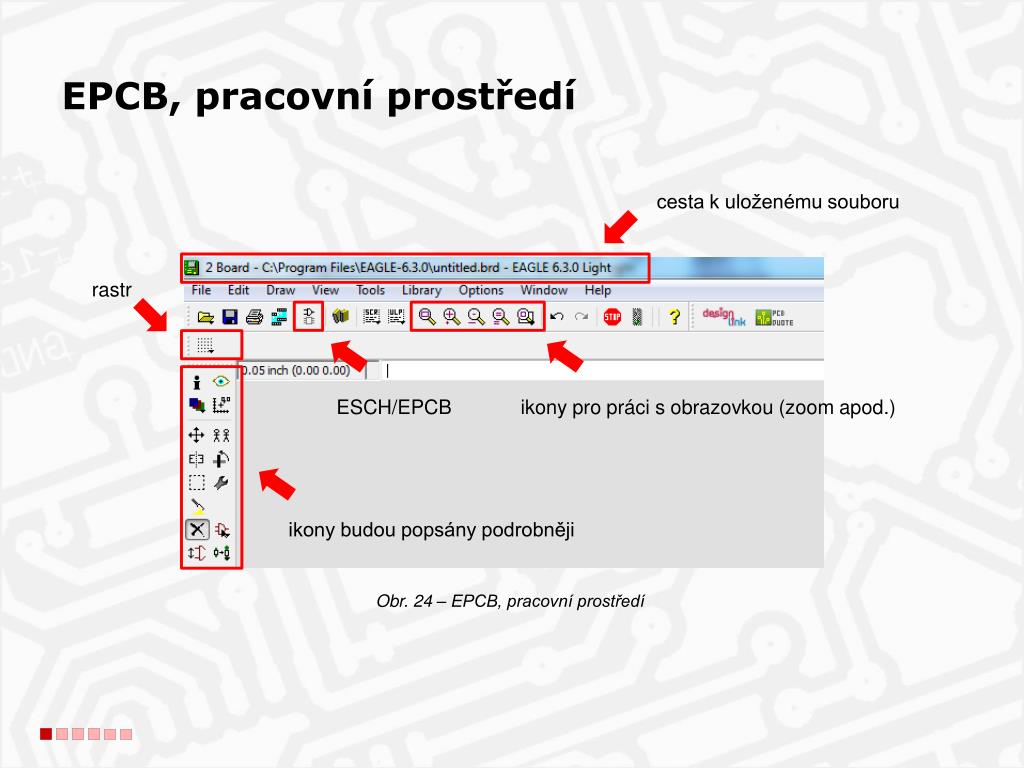 EPCB, pracovní prostředí

cesta k uloženému souboru

rastr

2 Board - C:\Program Files\EAGLE-6.3.0\untitled.brd - EAGLE 6.3.0 Light

File Edit Draw View Tools Library Options Window Help

SCR ULP STOP ? design link PCB QUOTE

0.05 inch (0.00 0.00)

ESCH/EPCB

ikony pro práci s obrazovkou (zoom apod.)

ikony budou popsány podrobněji

Obr. 24 – EPCB, pracovní prostředí